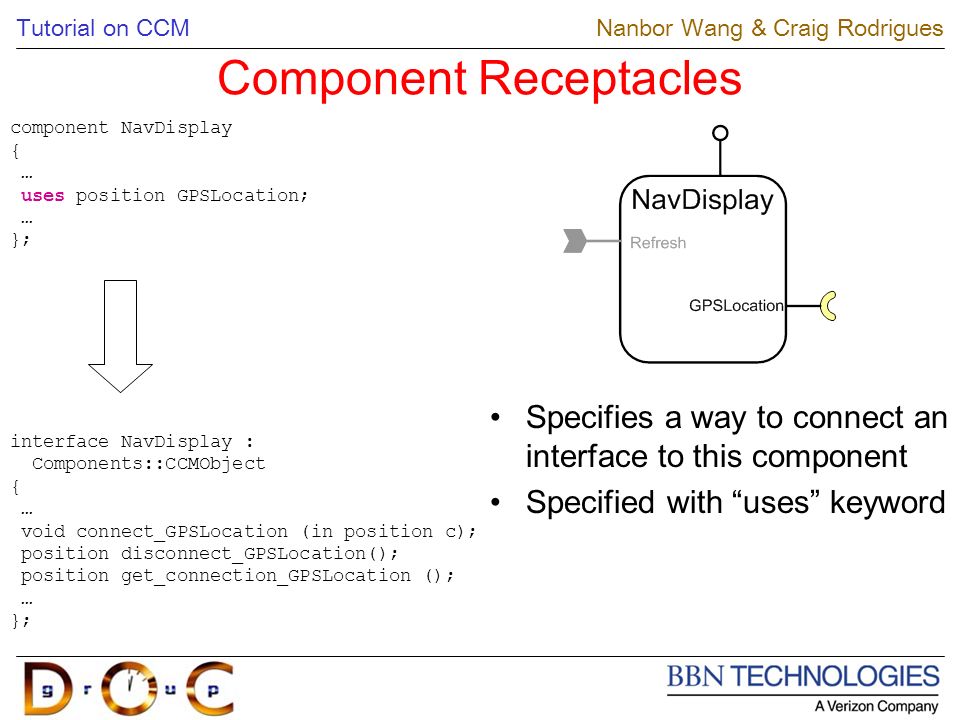 Tutorial on CCM

Nanbor Wang & Craig Rodrigues

Component Receptacles

component NavDisplay
{
…
uses position GPSLocation;
…
};

interface NavDisplay :
Components::CCMObject
{
…
void connect_GPSLocation (in position c);
position disconnect_GPSLocation();
position get_connection_GPSLocation ();
…
};

NavDisplay

Refresh

GPSLocation

• Specifies a way to connect an interface to this component

• Specified with “uses” keyword

D g r O u p C

BBN TECHNOLOGIES
A Verizon Company